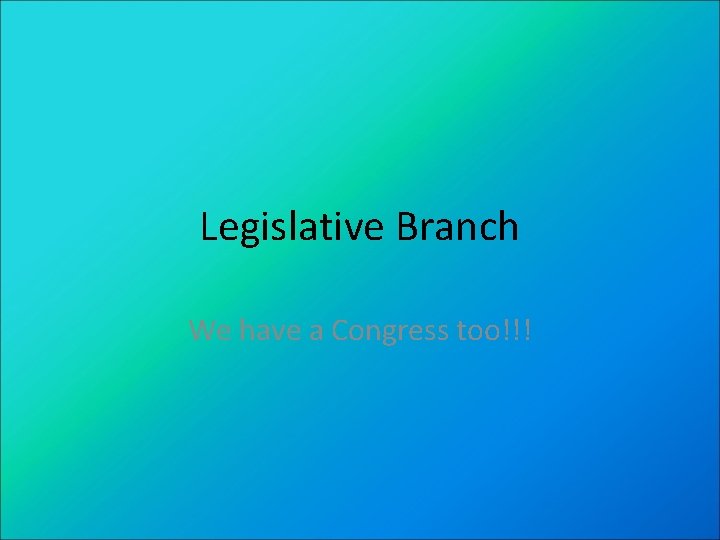 Legislative Branch

We have a Congress too!!!